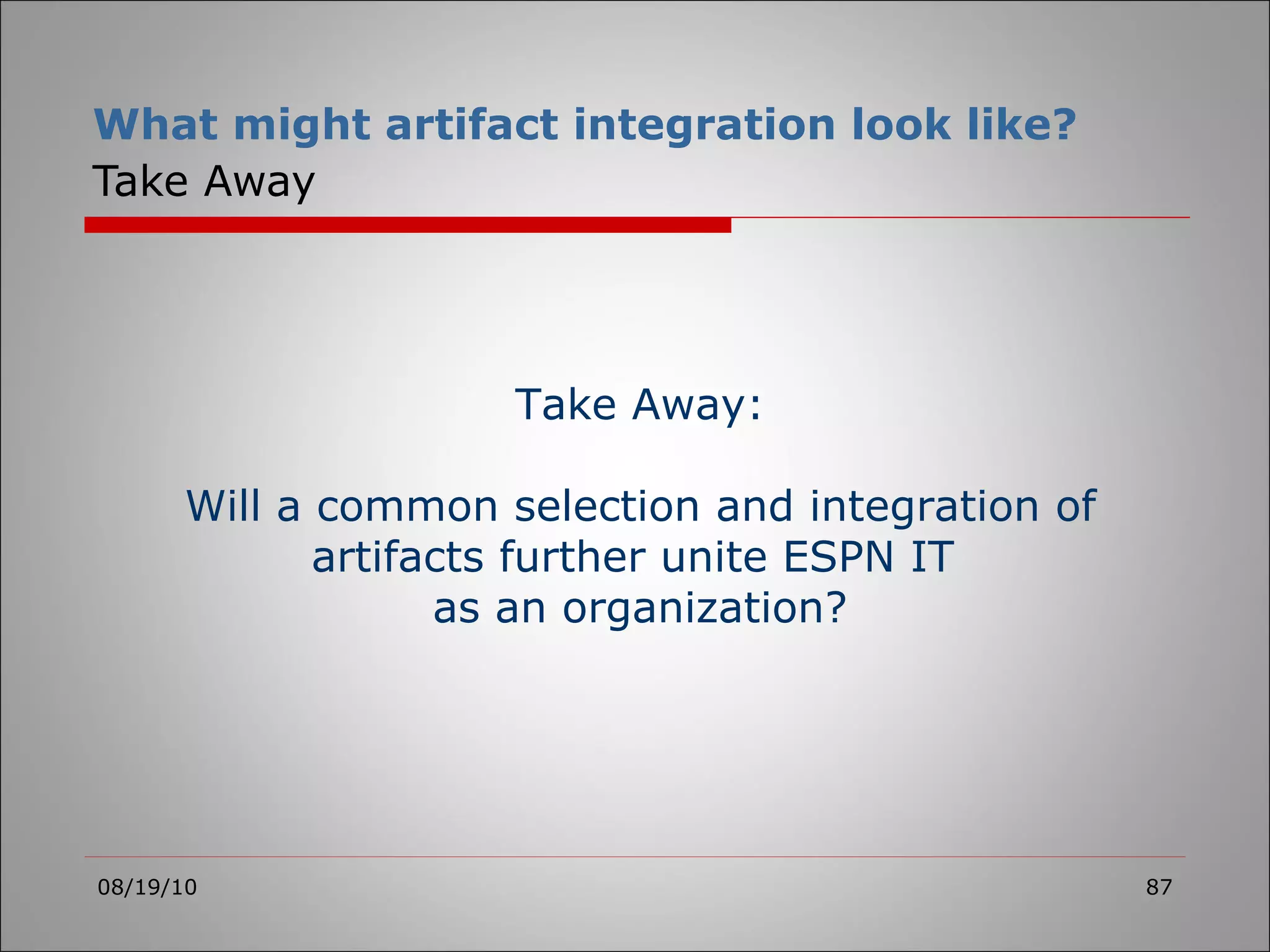 What might artifact integration look like?
Take Away

Take Away:

Will a common selection and integration of artifacts further unite ESPN IT as an organization?

08/19/10

87